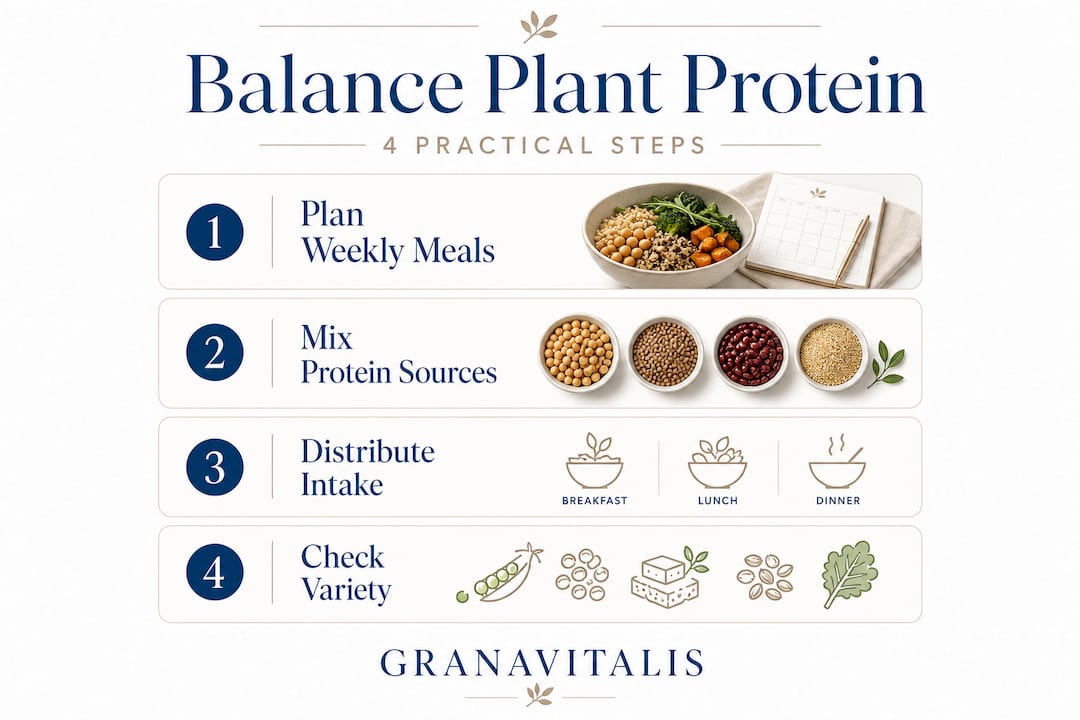 Balance Plant Protein

4 PRACTICAL STEPS

1 Plan Weekly Meals

2 Mix Protein Sources

3 Distribute Intake

BREAKFAST

LUNCH

DINNER

4 Check Variety

GRANAVITALIS